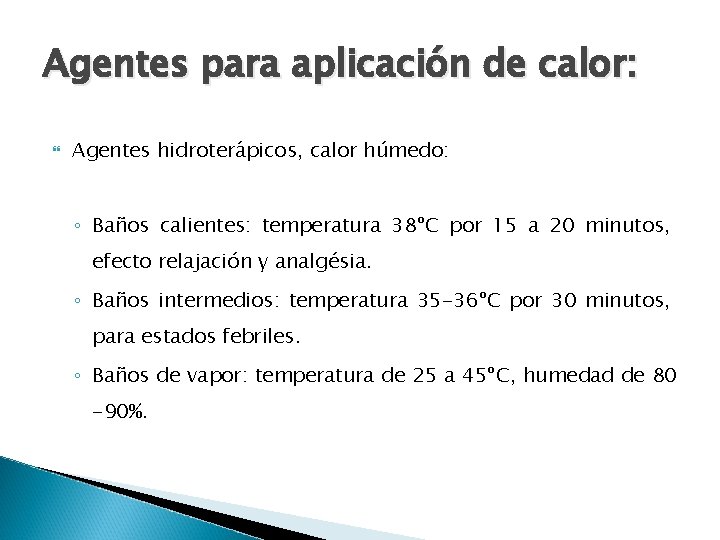 Agentes para aplicación de calor:

Agentes hidroterápicos, calor húmedo:

◦ Baños calientes: temperatura 38ºC por 15 a 20 minutos, efecto relajación y analgésia.
◦ Baños intermedios: temperatura 35-36ºC por 30 minutos, para estados febriles.
◦ Baños de vapor: temperatura de 25 a 45ºC, humedad de 80 -90%.